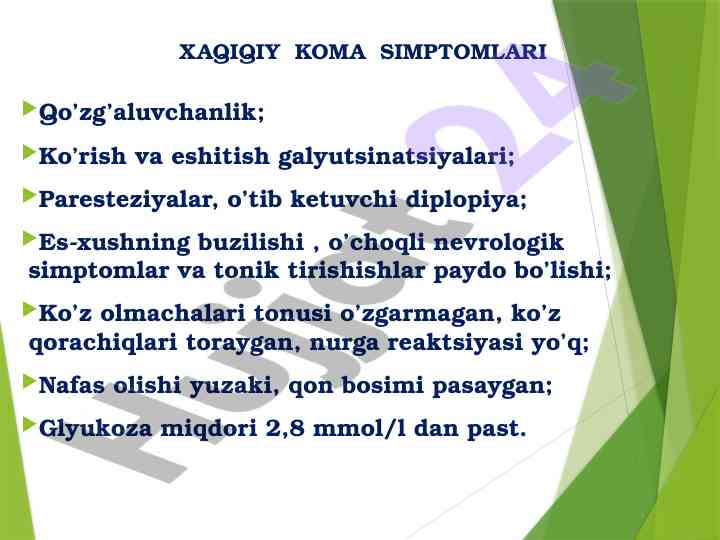 XAQIQIY KOMA SIMPTOMLARI

Qo'zg'aluvchanlik;

Ko'rish va eshitish galyutsinatsiyalari;

Paresteziyalar, o'tib ketuvchi diplopiya;

Es-xushning buzilishi , o'choqli nevrologik simptomlar va tonik tirishishlar paydo bo'lishi;

Ko'z olmachalari tonusi o'zgarmagan, ko'z qorachiqlari toraygan, nurga reaktsiyasi yo'q;

Nafas olishi yuzaki, qon bosimi pasaygan;

Glyukoza miqdori 2,8 mmol/l dan past.

Hujjat24